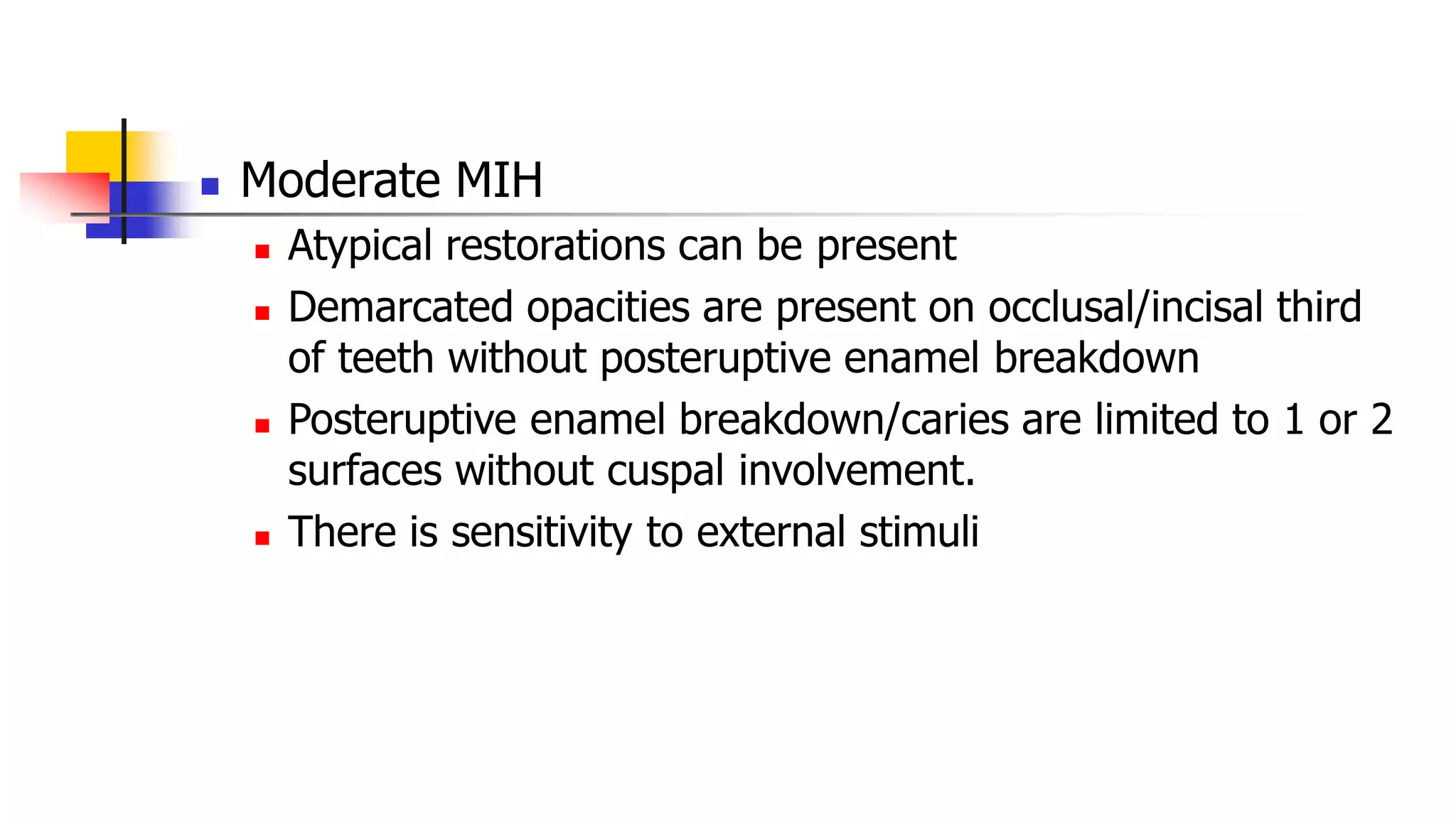 Moderate MIH

Atypical restorations can be present

Demarcated opacities are present on occlusal/incisal third of teeth without posteruptive enamel breakdown

Posteruptive enamel breakdown/caries are limited to 1 or 2 surfaces without cuspal involvement.

There is sensitivity to external stimuli